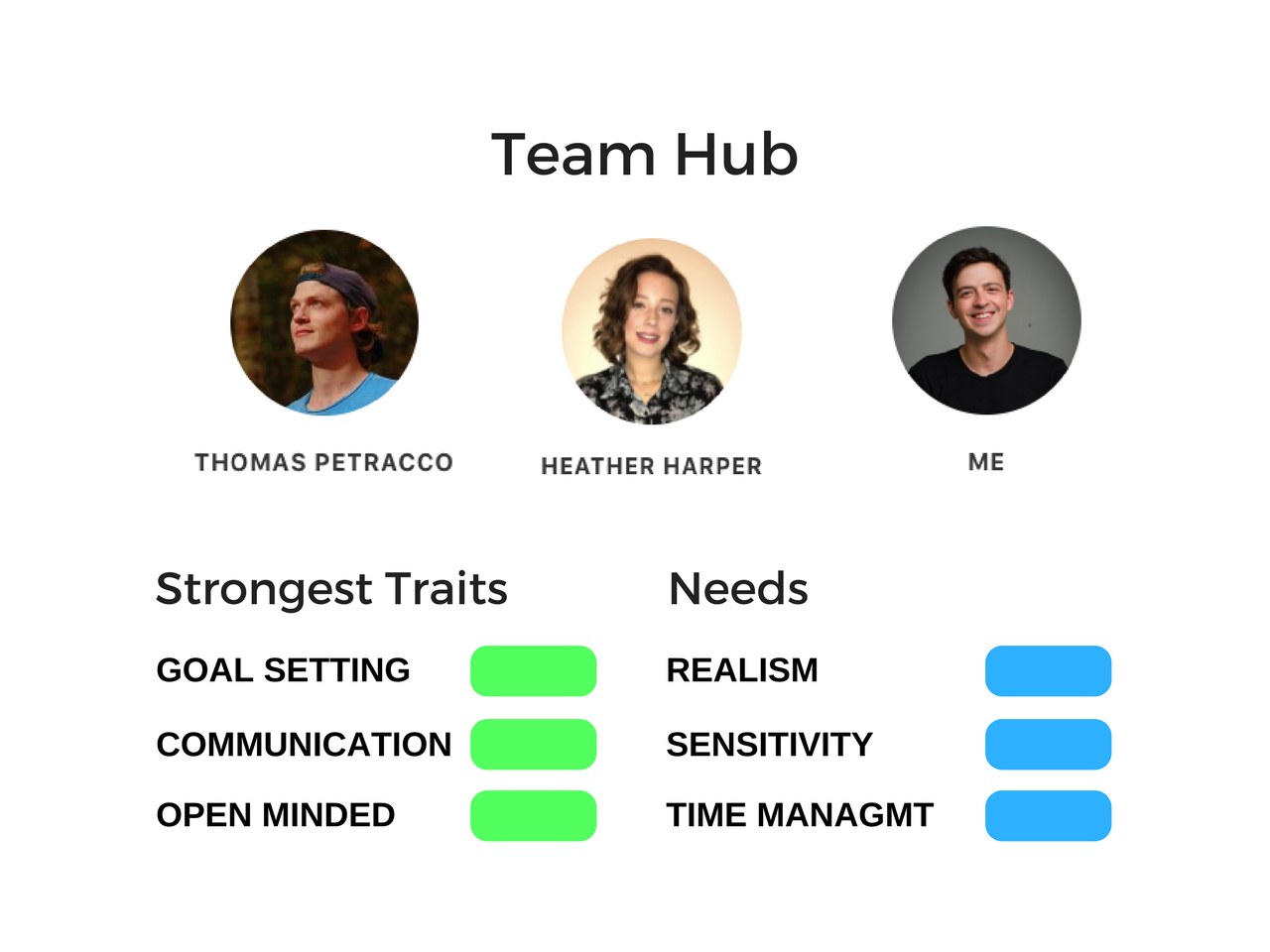 Team Hub

THOMAS PETRACCO

HEATHER HARPER

ME

Strongest Traits

GOAL SETTING

COMMUNICATION

OPEN MINDED

Needs

REALISM

SENSITIVITY

TIME MANAGMT